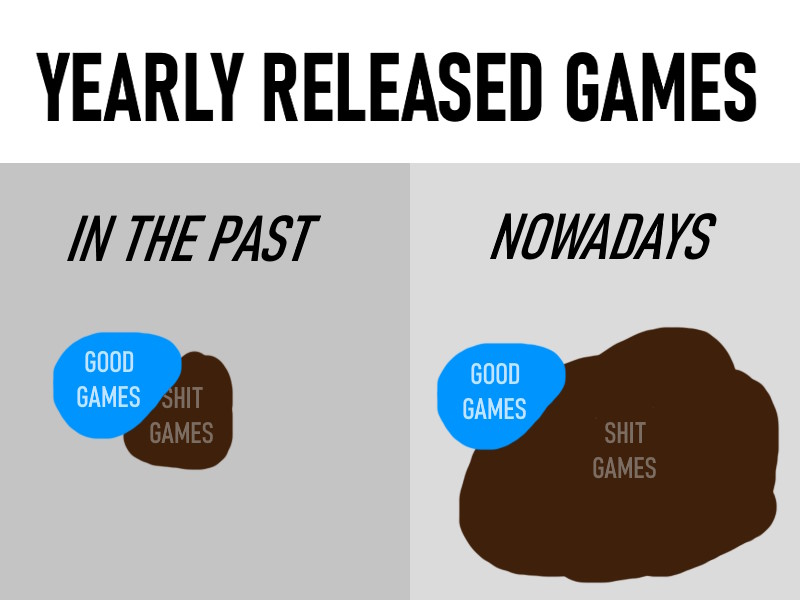 YEARLY RELEASED GAMES

IN THE PAST

GOOD GAMES

SHIT GAMES

NOWADAYS

GOOD GAMES

SHIT GAMES